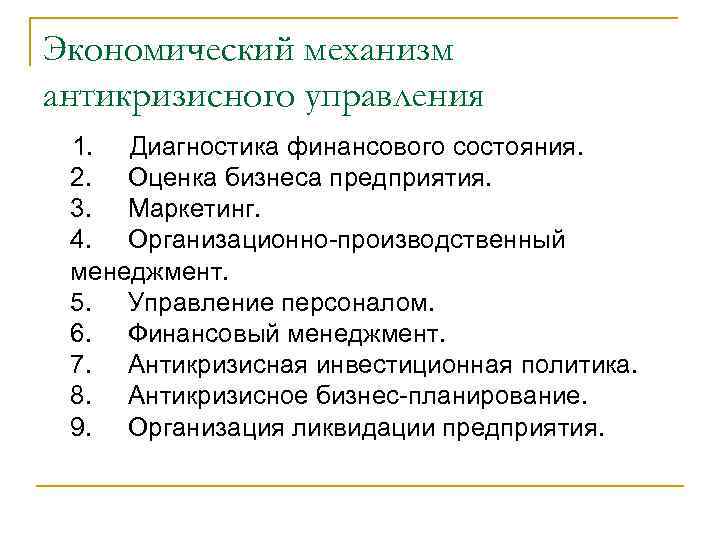 Экономический механизм антикризисного управления

1. Диагностика финансового состояния.
2. Оценка бизнеса предприятия.
3. Маркетинг.
4. Организационно-производственный менеджмент.
5. Управление персоналом.
6. Финансовый менеджмент.
7. Антикризисная инвестиционная политика.
8. Антикризисное бизнес-планирование.
9. Организация ликвидации предприятия.